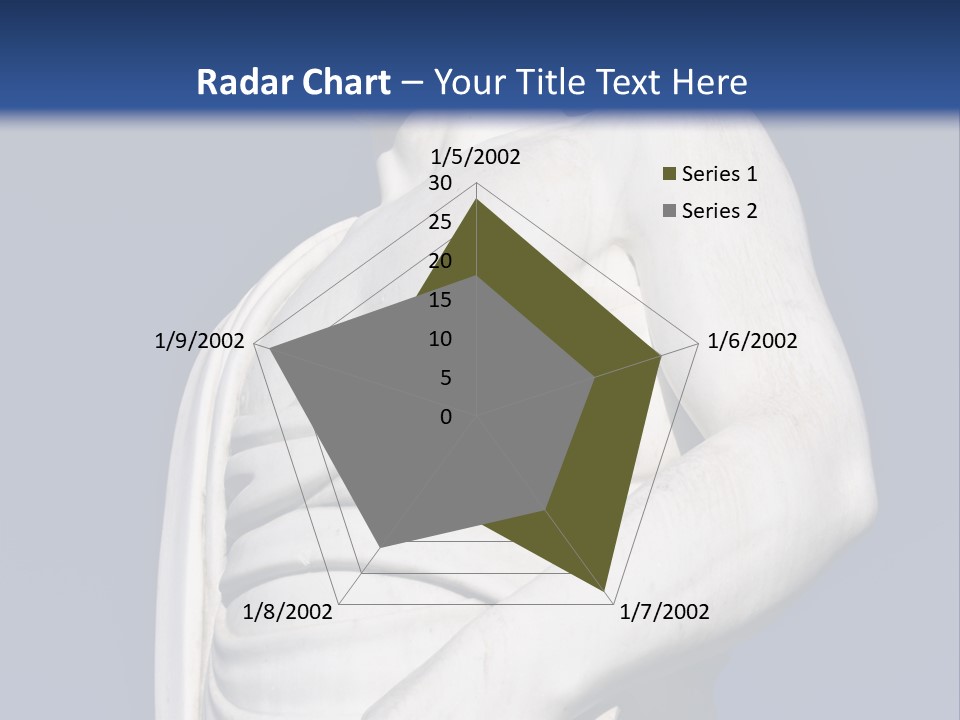 Radar Chart – Your Title Text Here

1/5/2002
30
25
20
15
10
5
0
1/6/2002
1/7/2002
1/8/2002
1/9/2002

Series 1
Series 2